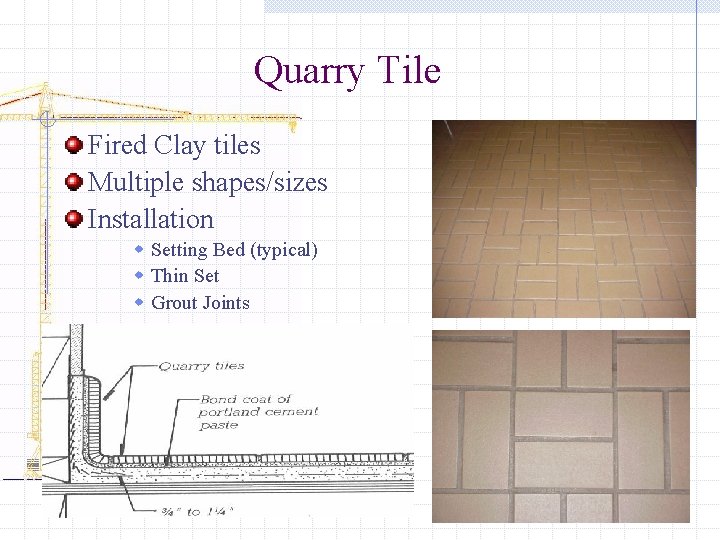 Quarry Tile

Fired Clay tiles
Multiple shapes/sizes
Installation
Setting Bed (typical)
Thin Set
Grout Joints

Quarry tiles

Bond coat of portland cement paste

¾" to 1¼"